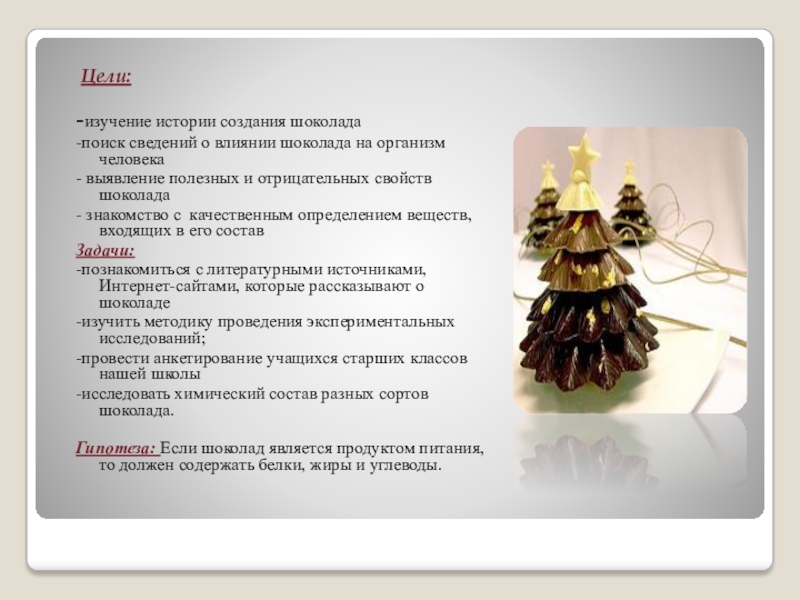 Цели:

-изучение истории создания шоколада

-поиск сведений о влиянии шоколада на организм человека

- выявление полезных и отрицательных свойств шоколада

- знакомство с качественным определением веществ, входящих в его состав

Задачи:

-познакомиться с литературными источниками, Интернет-сайтами, которые рассказывают о шоколаде

-изучить методику проведения экспериментальных исследований;

-провести анкетирование учащихся старших классов нашей школы

-исследовать химический состав разных сортов шоколада.

Гипотеза: Если шоколад является продуктом питания, то должен содержать белки, жиры и углеводы.